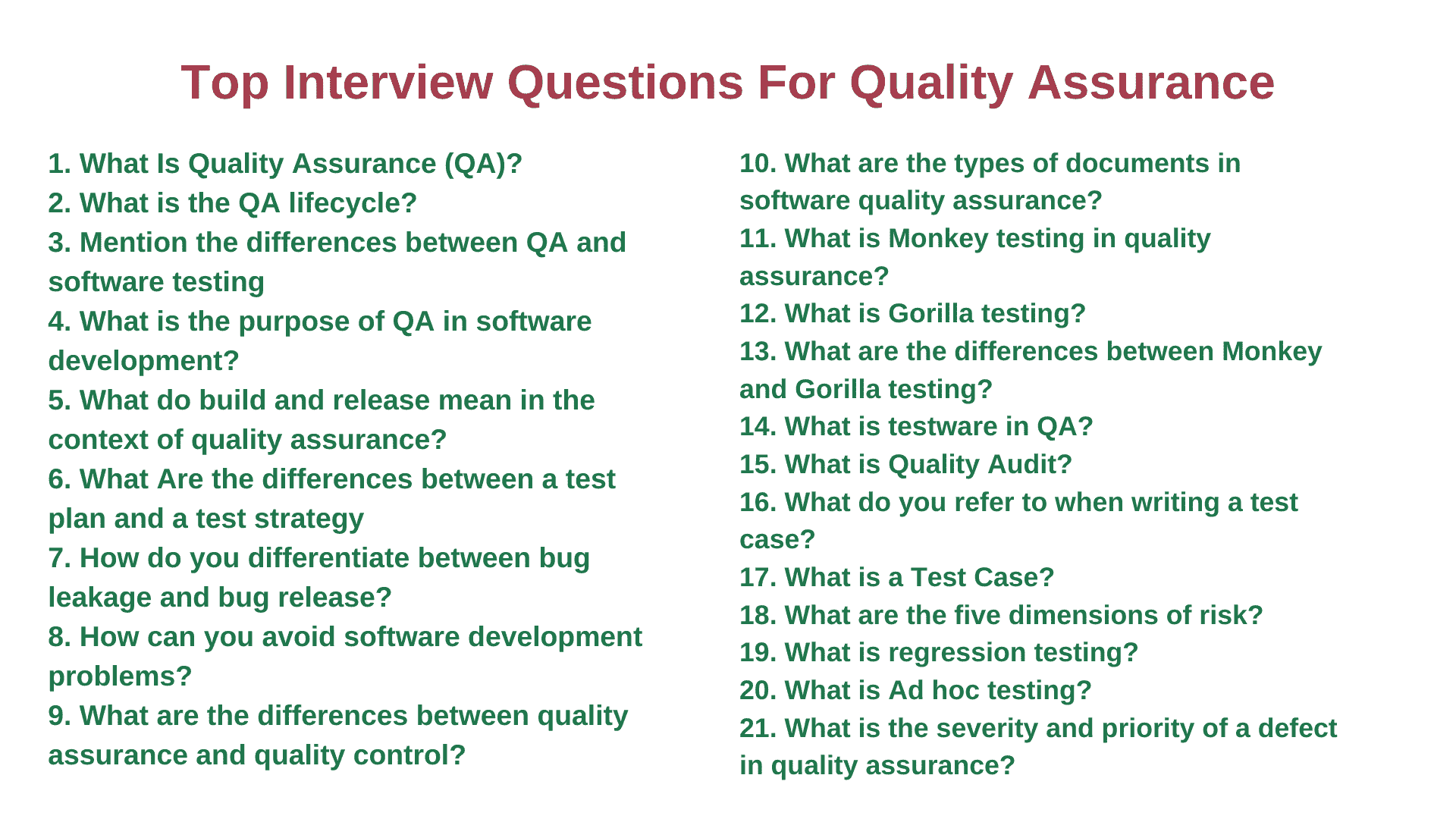 Top Interview Questions For Quality Assurance

1. What Is Quality Assurance (QA)?
2. What is the QA lifecycle?
3. Mention the differences between QA and software testing
4. What is the purpose of QA in software development?
5. What do build and release mean in the context of quality assurance?
6. What Are the differences between a test plan and a test strategy
7. How do you differentiate between bug leakage and bug release?
8. How can you avoid software development problems?
9. What are the differences between quality assurance and quality control?

10. What are the types of documents in software quality assurance?
11. What is Monkey testing in quality assurance?
12. What is Gorilla testing?
13. What are the differences between Monkey and Gorilla testing?
14. What is testware in QA?
15. What is Quality Audit?
16. What do you refer to when writing a test case?
17. What is a Test Case?
18. What are the five dimensions of risk?
19. What is regression testing?
20. What is Ad hoc testing?
21. What is the severity and priority of a defect in quality assurance?